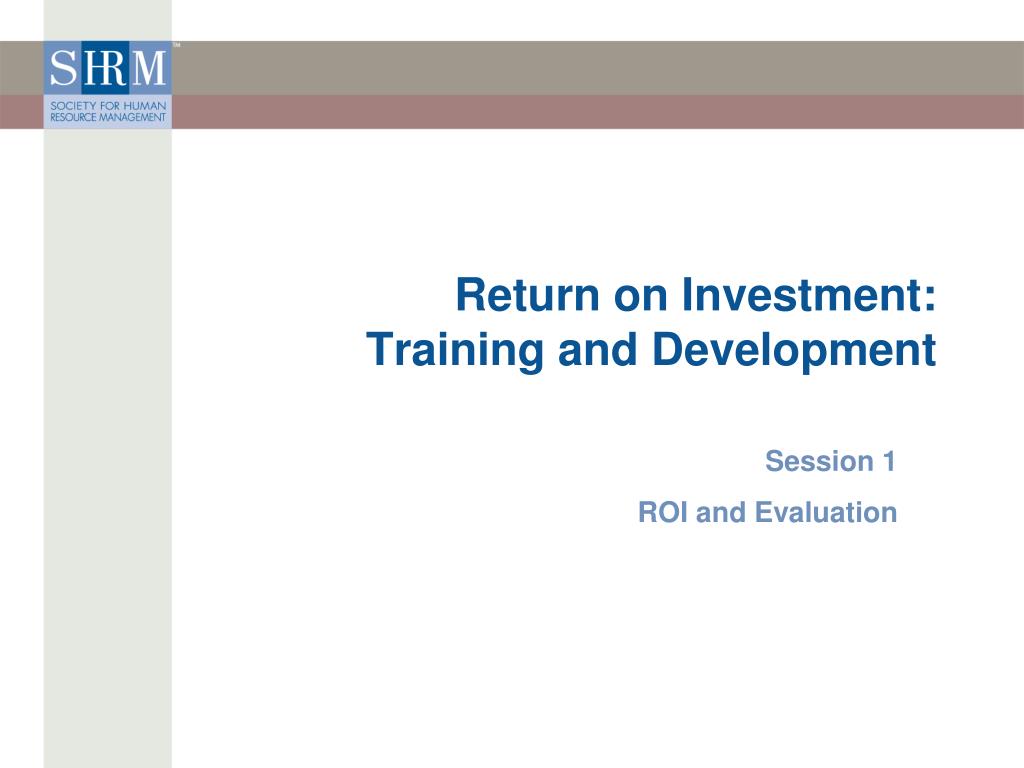 SHRM™
SOCIETY FOR HUMAN RESOURCE MANAGEMENT

Return on Investment: Training and Development

Session 1

ROI and Evaluation